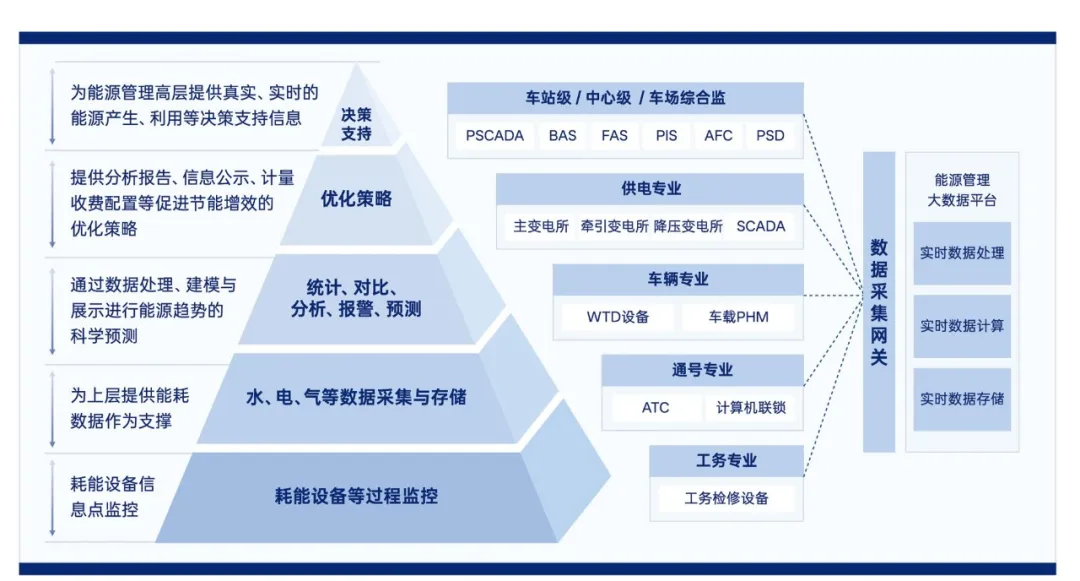 为能源管理高层提供真实、实时的能源产生、利用等决策支持信息

决策支持

提供分析报告、信息公示、计量收费配置等促进节能增效的优化策略

优化策略

通过数据处理、建模与展示进行能源趋势的科学预测

统计、对比、分析、报警、预测

为上层提供能耗数据作为支撑

水、电、气等数据采集与存储

耗能设备信息点监控

耗能设备等过程监控

车站级 / 中心级 / 车场综合监

PSCADA BAS FAS PIS AFC PSD

供电专业

主变电所 牵引变电所 降压变电所 SCADA

车辆专业

WTD设备 车载PHM

通号专业

ATC 计算机联锁

工务专业

工务检修设备

数据采集网关

能源管理大数据平台

实时数据处理

实时数据计算

实时数据存储